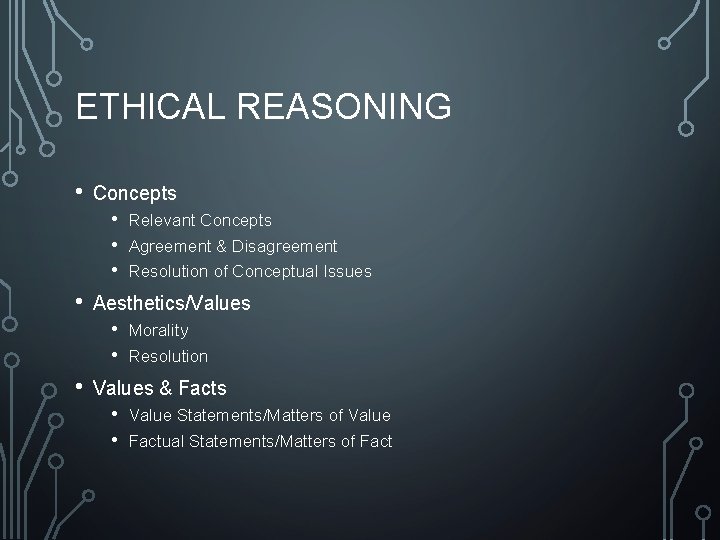 ETHICAL REASONING

• Concepts
  • Relevant Concepts
  • Agreement & Disagreement
  • Resolution of Conceptual Issues
• Aesthetics/Values
  • Morality
  • Resolution
• Values & Facts
  • Value Statements/Matters of Value
  • Factual Statements/Matters of Fact